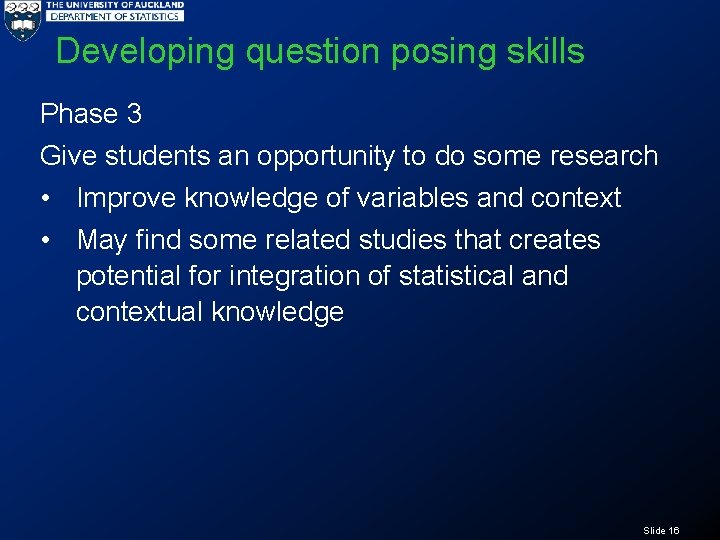 THE UNIVERSITY OF AUCKLAND
DEPARTMENT OF STATISTICS

Developing question posing skills

Phase 3

Give students an opportunity to do some research

• Improve knowledge of variables and context

• May find some related studies that creates potential for integration of statistical and contextual knowledge

Slide 16